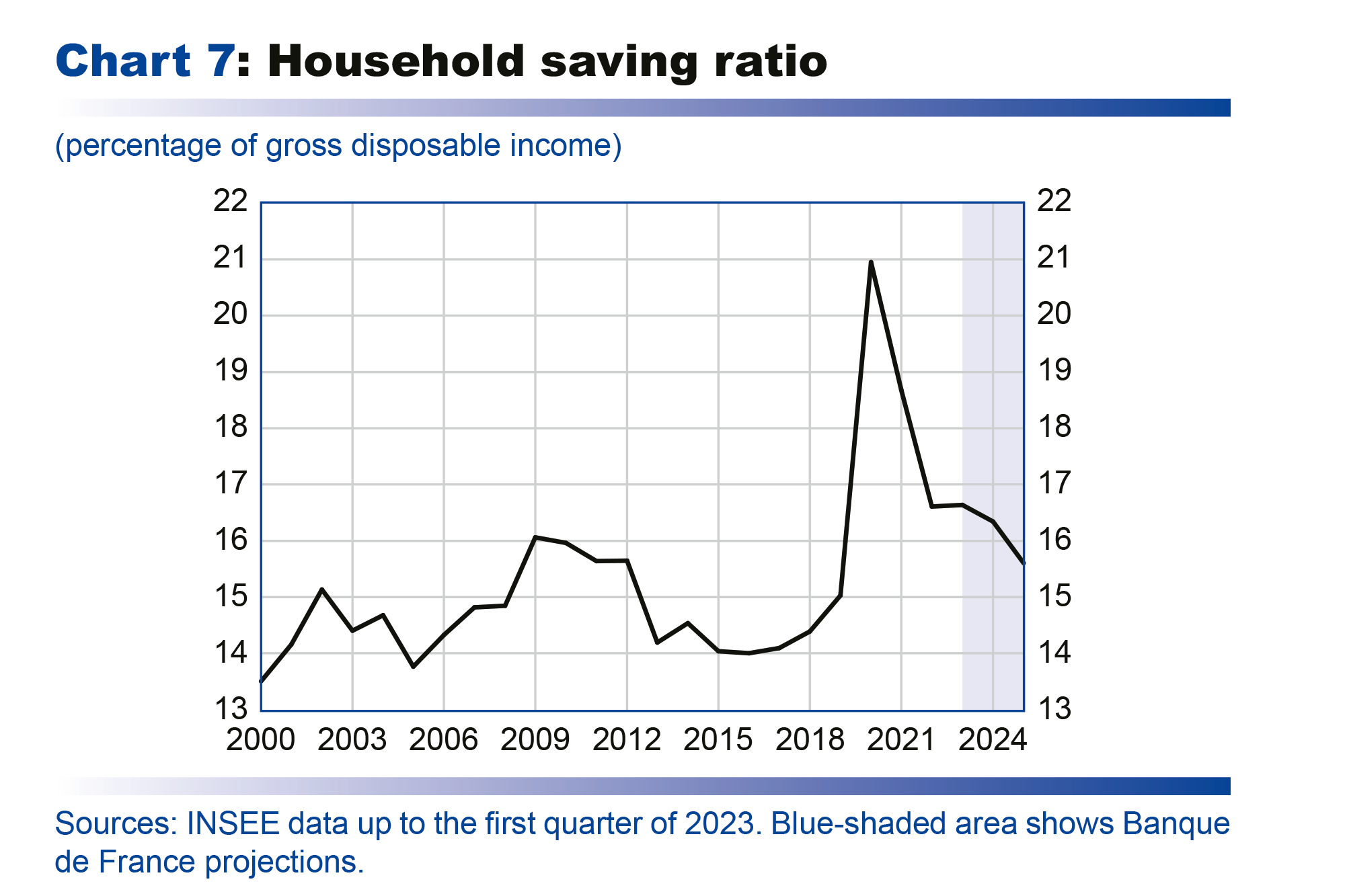 Chart 7: Household saving ratio

(percentage of gross disposable income)

22
21
20
19
18
17
16
15
14
13

22
21
20
19
18
17
16
15
14
13

2000 2003 2006 2009 2012 2015 2018 2021 2024

Sources: INSEE data up to the first quarter of 2023. Blue-shaded area shows Banque de France projections.